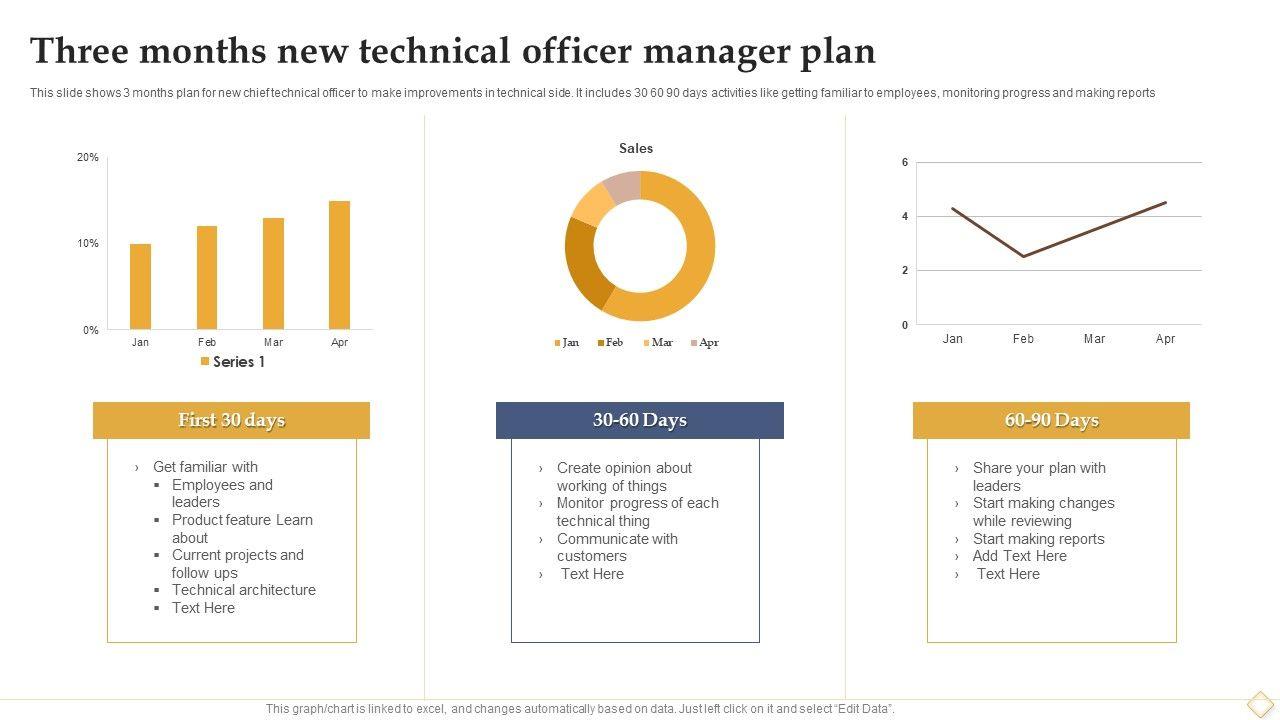 Three months new technical officer manager plan

This slide shows 3 months plan for new chief technical officer to make improvements in technical side. It includes 30 60 90 days activities like getting familiar to employees, monitoring progress and making reports

20%
10%
0%
Jan
Feb
Mar
Apr
Series 1

Sales
Jan
Feb
Mar
Apr

6
4
2
0
Jan
Feb
Mar
Apr

First 30 days

› Get familiar with
▪ Employees and leaders
▪ Product feature Learn about
▪ Current projects and follow ups
▪ Technical architecture
▪ Text Here

30-60 Days

› Create opinion about working of things
› Monitor progress of each technical thing
› Communicate with customers
› Text Here

60-90 Days

› Share your plan with leaders
› Start making changes while reviewing
› Start making reports
› Add Text Here
› Text Here

This graph/chart is linked to excel, and changes automatically based on data. Just left click on it and select "Edit Data".